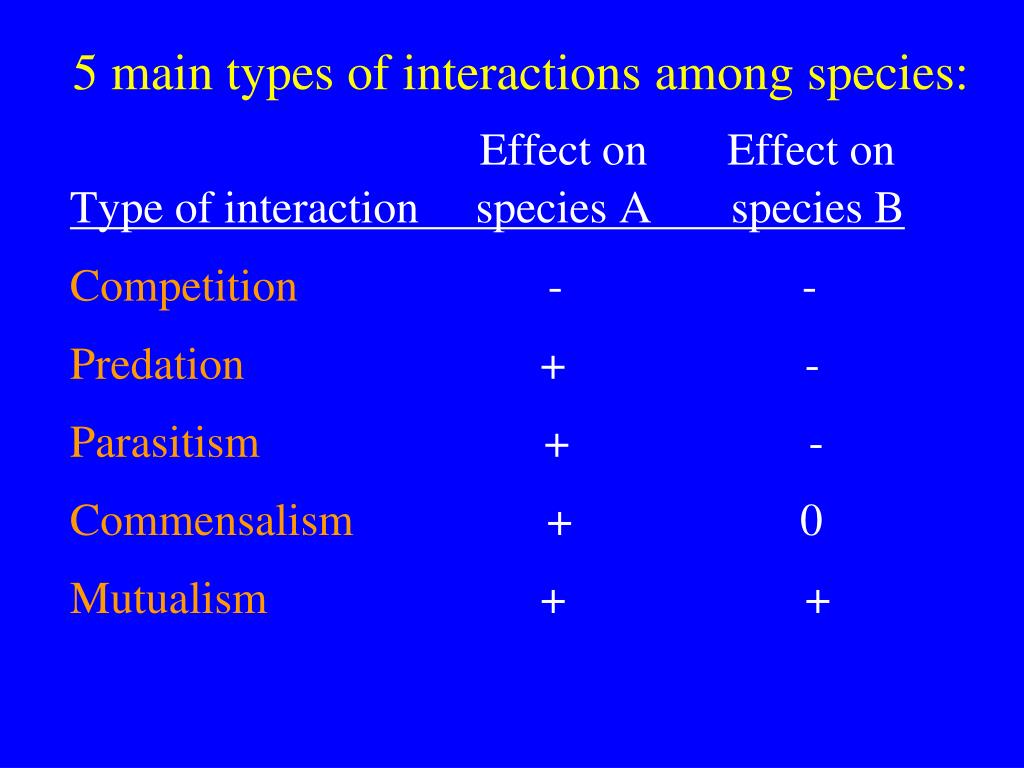 5 main types of interactions among species:

| Type of interaction | Effect on species A | Effect on species B |
|---|---|---|
| Competition | - | - |
| Predation | + | - |
| Parasitism | + | - |
| Commensalism | + | 0 |
| Mutualism | + | + |